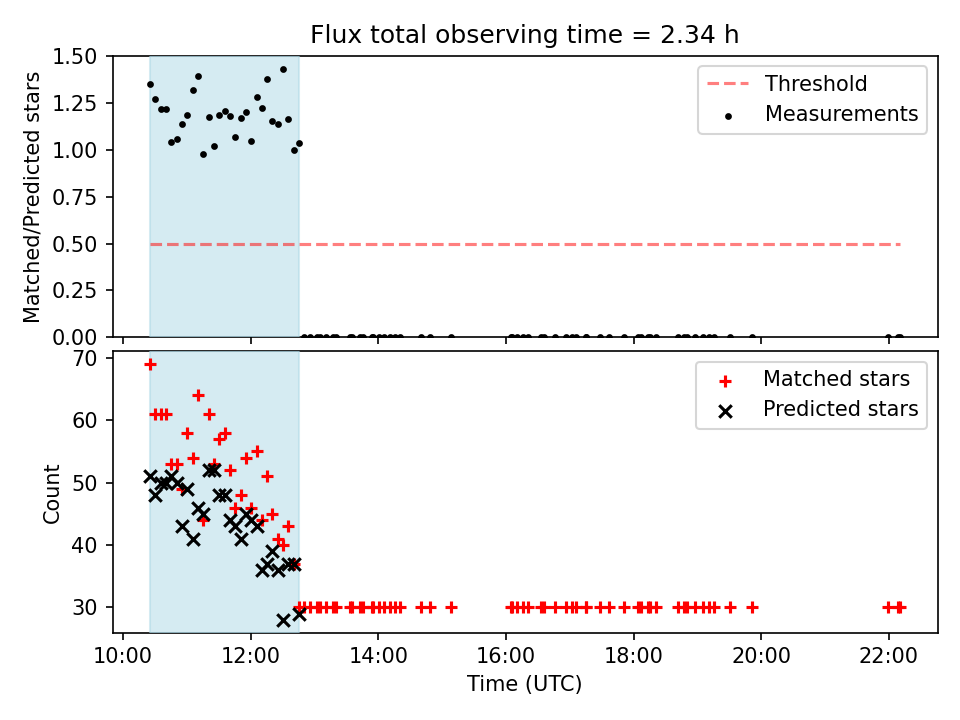 Flux total observing time = 2.34 h

Matched/Predicted stars

1.50
1.25
1.00
0.75
0.50
0.25
0.00

Threshold
Measurements

Count

70
60
50
40
30

Matched stars
Predicted stars

10:00
12:00
14:00
16:00
18:00
20:00
22:00

Time (UTC)